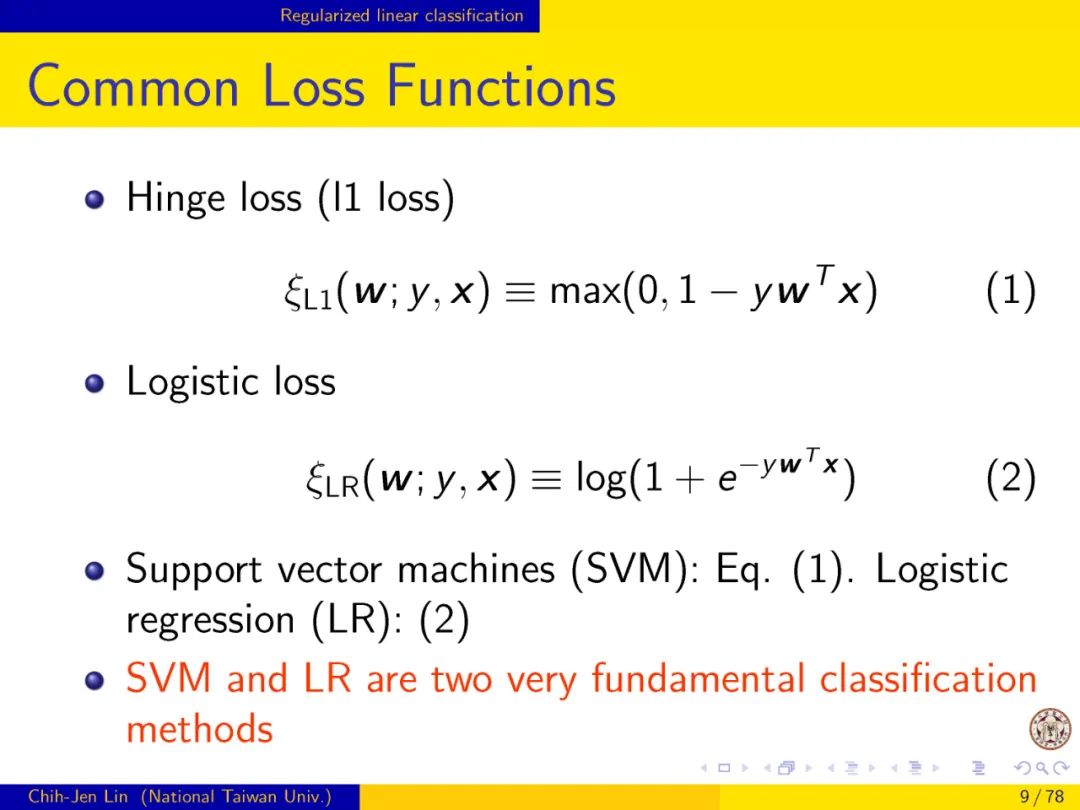 Regularized linear classification

Common Loss Functions

Hinge loss (l1 loss)

$\xi_{L1}(\boldsymbol{w}; y, \boldsymbol{x}) \equiv \max(0, 1 - y\boldsymbol{w}^T\boldsymbol{x})$ (1)

Logistic loss

$\xi_{LR}(\boldsymbol{w}; y, \boldsymbol{x}) \equiv \log(1 + e^{-y\boldsymbol{w}^T\boldsymbol{x}})$ (2)

Support vector machines (SVM): Eq. (1). Logistic regression (LR): (2)

SVM and LR are two very fundamental classification methods

Chih-Jen Lin (National Taiwan Univ.) 9 / 78